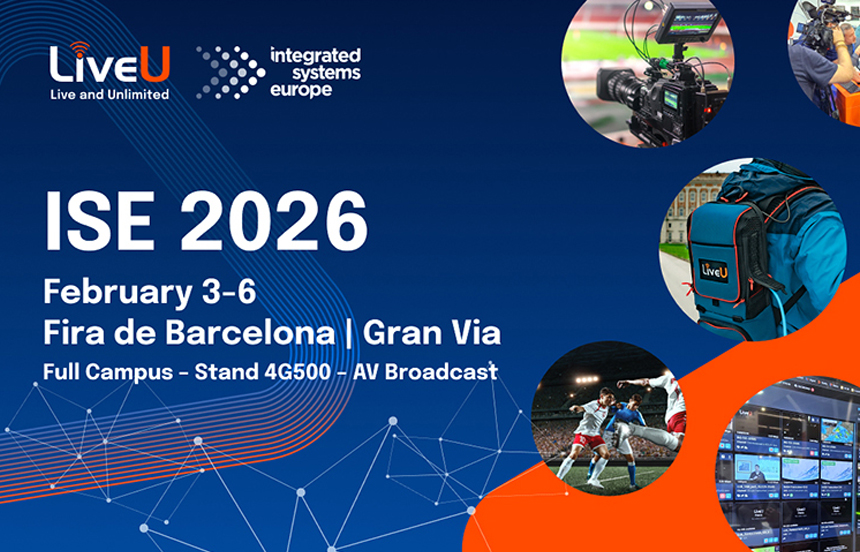 LiveU
Live and Unlimited

integrated systems europe

ISE 2026

February 3-6
Fira de Barcelona | Gran Via
Full Campus - Stand 4G500 - AV Broadcast

LiveU